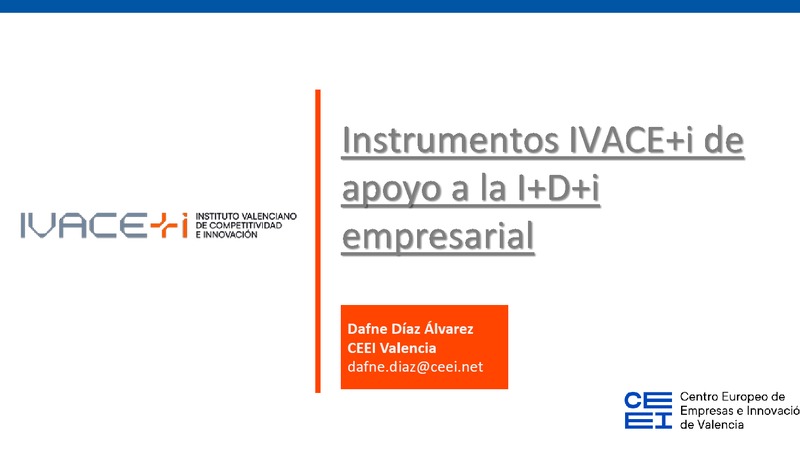 IVACE+i INSTITUTO VALENCIANO DE COMPETITIVIDAD E INNOVACIÓN

Instrumentos IVACE+i de apoyo a la I+D+i empresarial

Dafne Díaz Álvarez
CEEI Valencia
dafne.diaz@ceei.net

CEEI Centro Europeo de Empresas e Innovació de Valencia